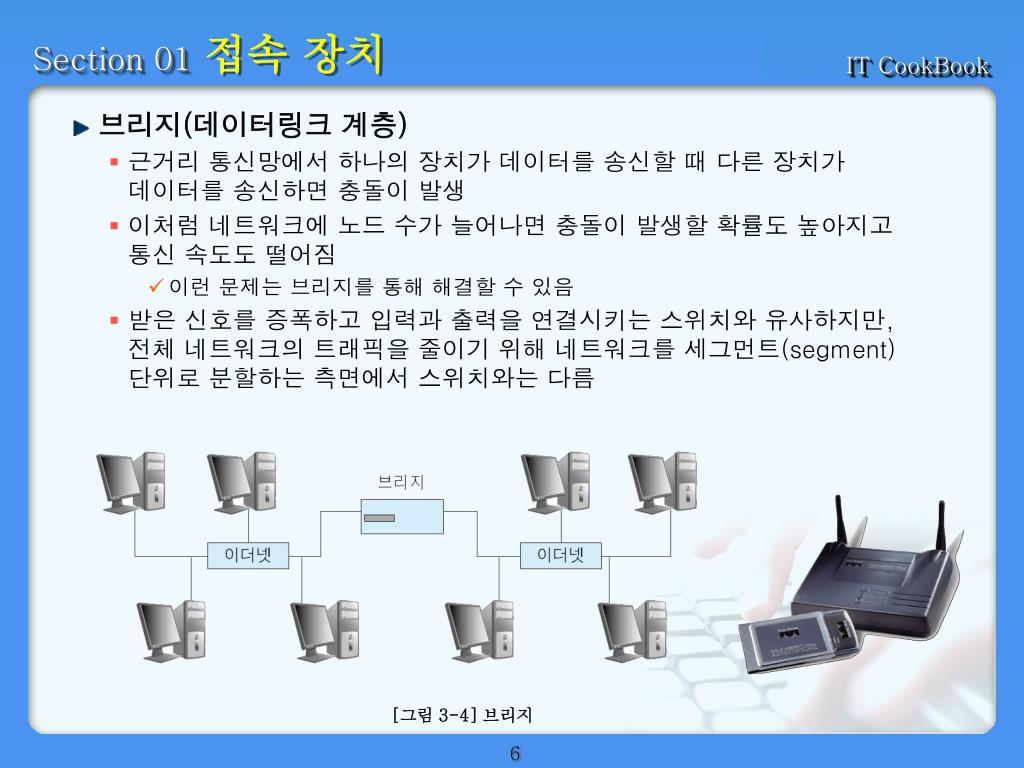 Section 01 접속 장치

IT CookBook

브리지(데이터링크 계층)

근거리 통신망에서 하나의 장치가 데이터를 송신할 때 다른 장치가 데이터를 송신하면 충돌이 발생

이처럼 네트워크에 노드 수가 늘어나면 충돌이 발생할 확률도 높아지고 통신 속도도 떨어짐

이런 문제는 브리지를 통해 해결할 수 있음

받은 신호를 증폭하고 입력과 출력을 연결시키는 스위치와 유사하지만, 전체 네트워크의 트래픽을 줄이기 위해 네트워크를 세그먼트(segment) 단위로 분할하는 측면에서 스위치와는 다름

브리지

이더넷

이더넷

[그림 3-4] 브리지

6